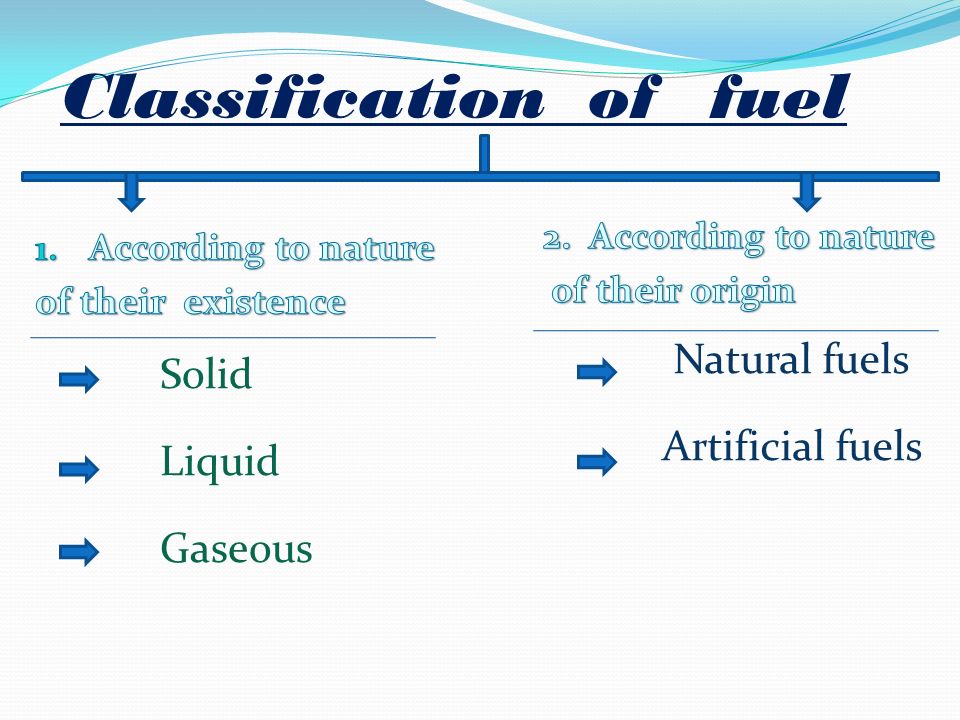 Classification of fuel

1. According to nature of their existence

Solid

Liquid

Gaseous

2. According to nature of their origin

Natural fuels

Artificial fuels